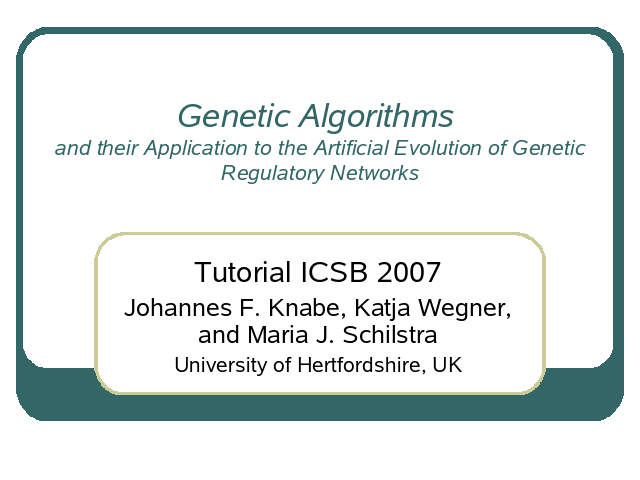 Genetic Algorithms
and their Application to the Artificial Evolution of Genetic Regulatory Networks

Tutorial ICSB 2007
Johannes F. Knabe, Katja Wegner, and Maria J. Schilstra
University of Hertfordshire, UK